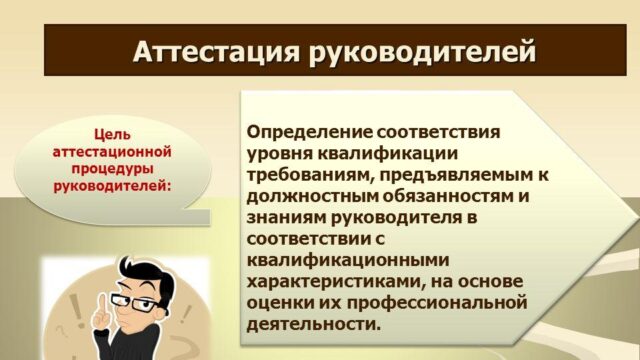 Аттестация руководителей

Цель аттестационной процедуры руководителей:

Определение соответствия уровня квалификации требованиям, предъявляемым к должностным обязанностям и знаниям руководителя в соответствии с квалификационными характеристиками, на основе оценки их профессиональной деятельности.